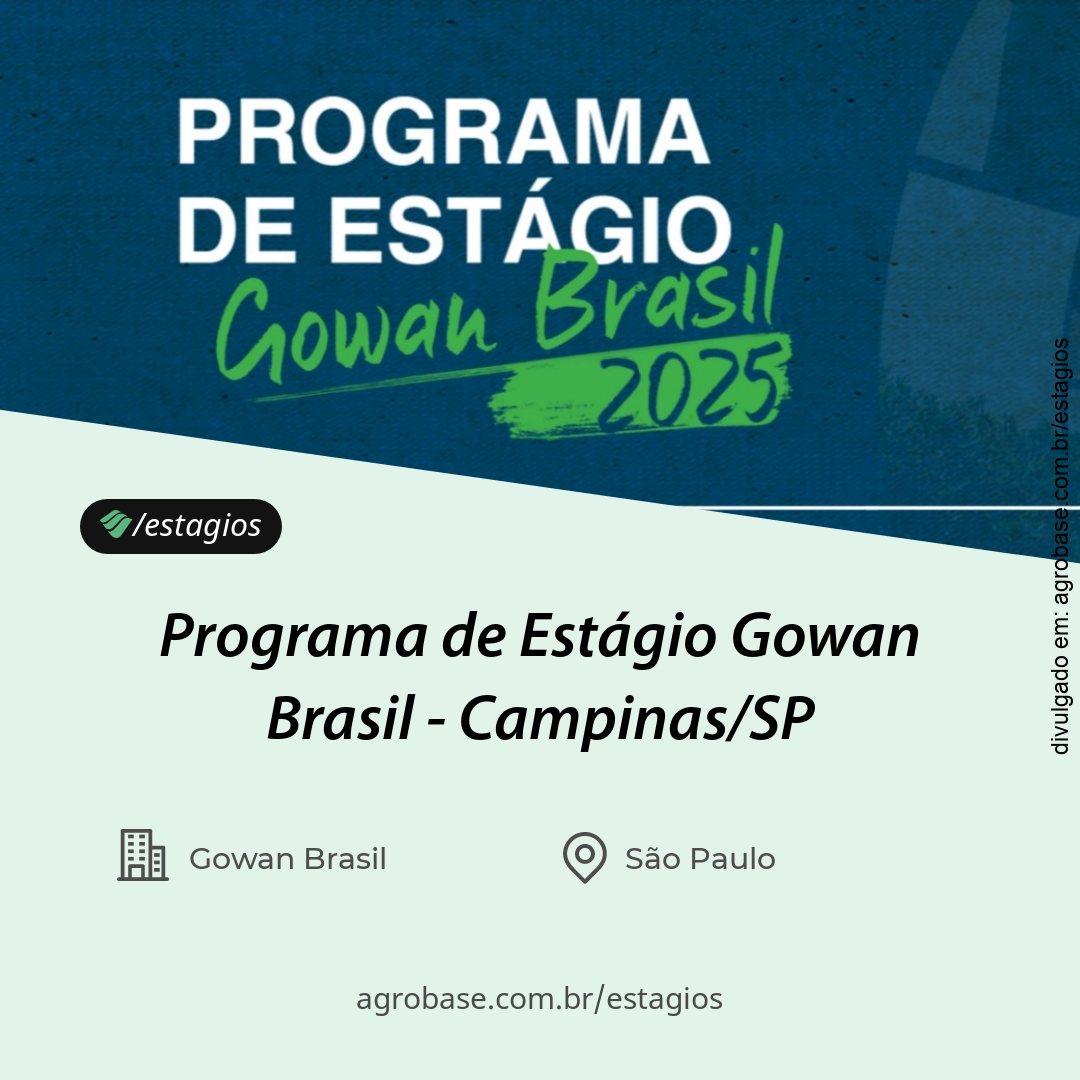 PROGRAMA DE ESTÁGIO
Gowan Brasil
2025

/estagios

Programa de Estágio Gowan Brasil - Campinas/SP

Gowan Brasil

São Paulo

agrobase.com.br/estagios

divulgado em: agrobase.com.br/estagios